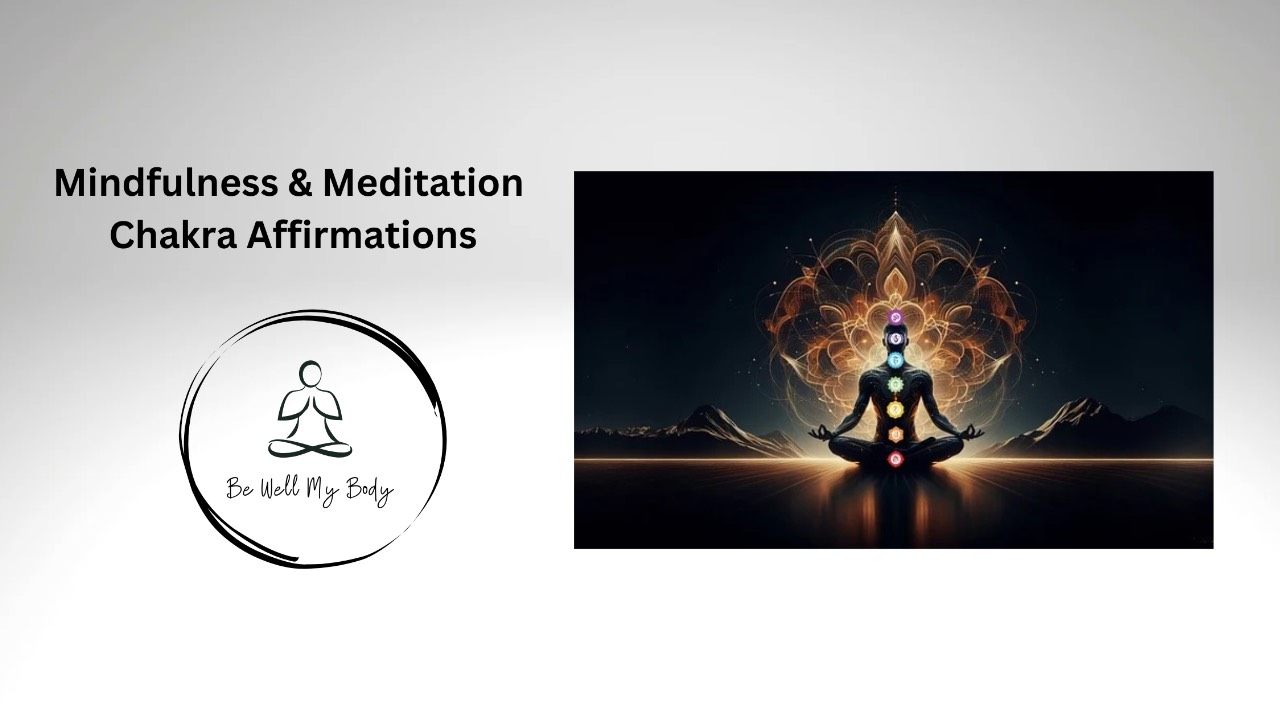 Mindfulness & Meditation
Chakra Affirmations

Be Well My Body